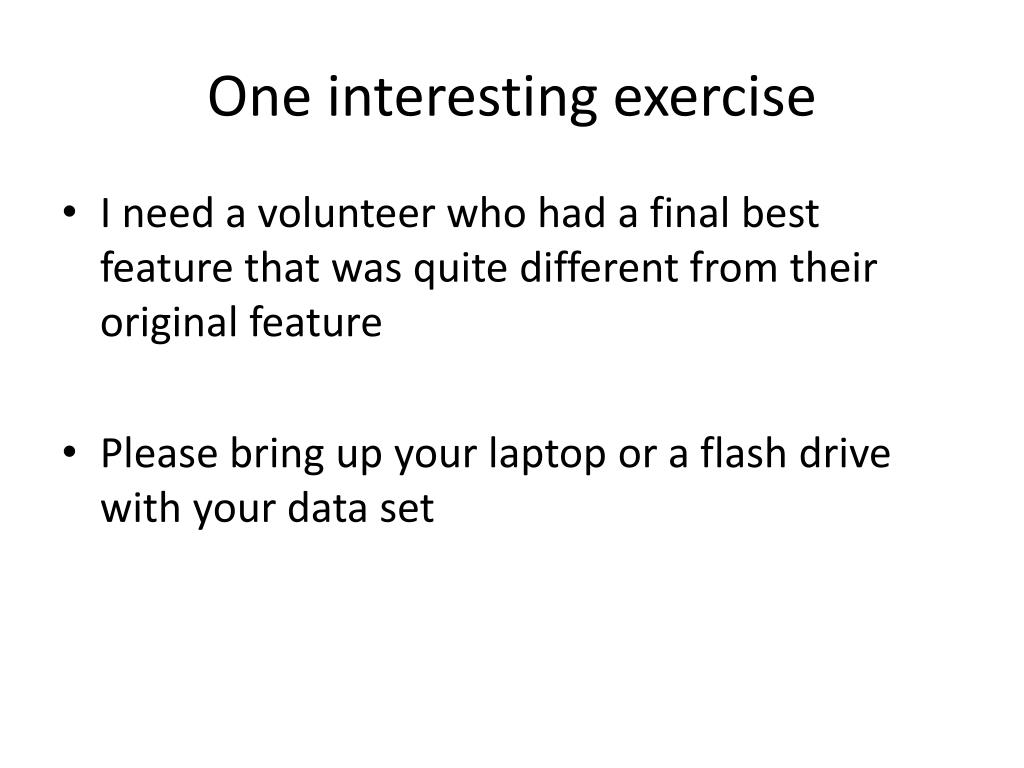 One interesting exercise

• I need a volunteer who had a final best feature that was quite different from their original feature

• Please bring up your laptop or a flash drive with your data set